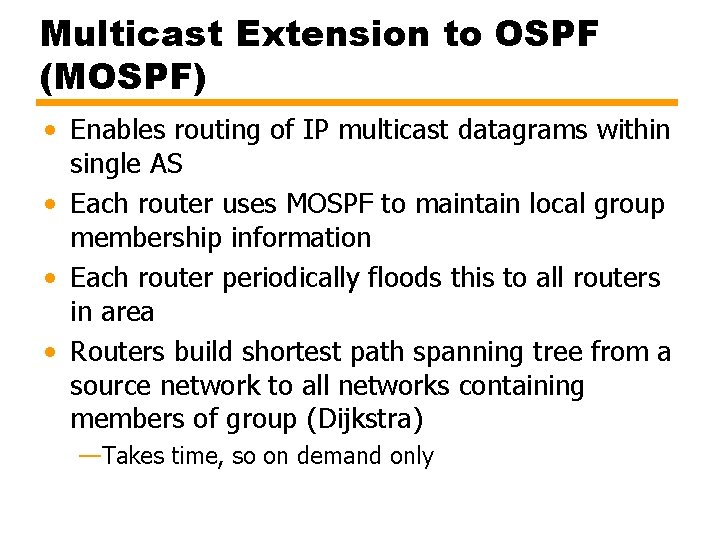 Multicast Extension to OSPF (MOSPF)

• Enables routing of IP multicast datagrams within single AS

• Each router uses MOSPF to maintain local group membership information

• Each router periodically floods this to all routers in area

• Routers build shortest path spanning tree from a source network to all networks containing members of group (Dijkstra)

—Takes time, so on demand only